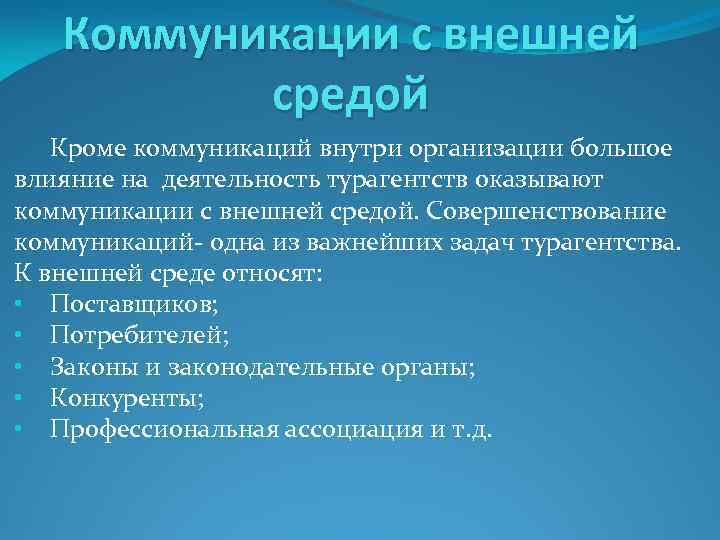 Коммуникации с внешней средой

Кроме коммуникаций внутри организации большое влияние на деятельность турагентств оказывают коммуникации с внешней средой. Совершенствование коммуникаций- одна из важнейших задач турагентства. К внешней среде относят:
• Поставщиков;
• Потребителей;
• Законы и законодательные органы;
• Конкуренты;
• Профессиональная ассоциация и т.д.